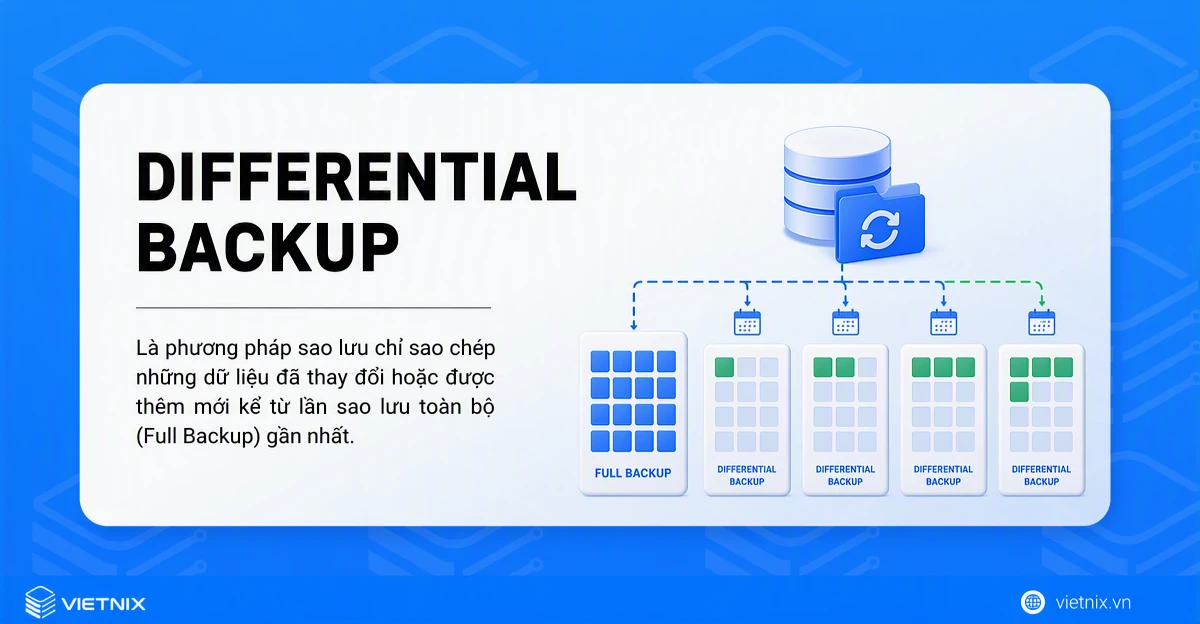 DIFFERENTIAL BACKUP

Là phương pháp sao lưu chỉ sao chép những dữ liệu đã thay đổi hoặc được thêm mới kể từ lần sao lưu toàn bộ (Full Backup) gần nhất.

FULL BACKUP

DIFFERENTIAL BACKUP

DIFFERENTIAL BACKUP

DIFFERENTIAL BACKUP

DIFFERENTIAL BACKUP

VIETNIX

vietnix.vn